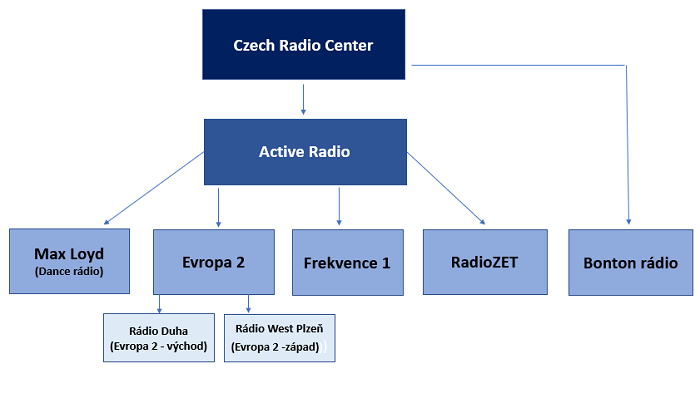 Czech Radio Center

Active Radio

Max Loyd
(Dance rádio)

Evropa 2

Frekvence 1

RadioZET

Bonton rádio

Rádio Duha
(Evropa 2 - východ)

Rádio West Plzeň
(Evropa 2 -západ)